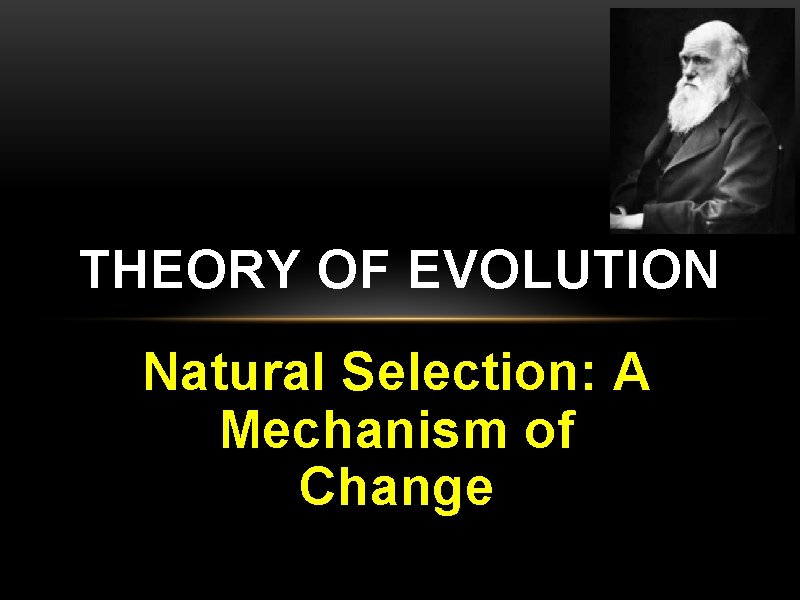 THEORY OF EVOLUTION

Natural Selection: A Mechanism of Change